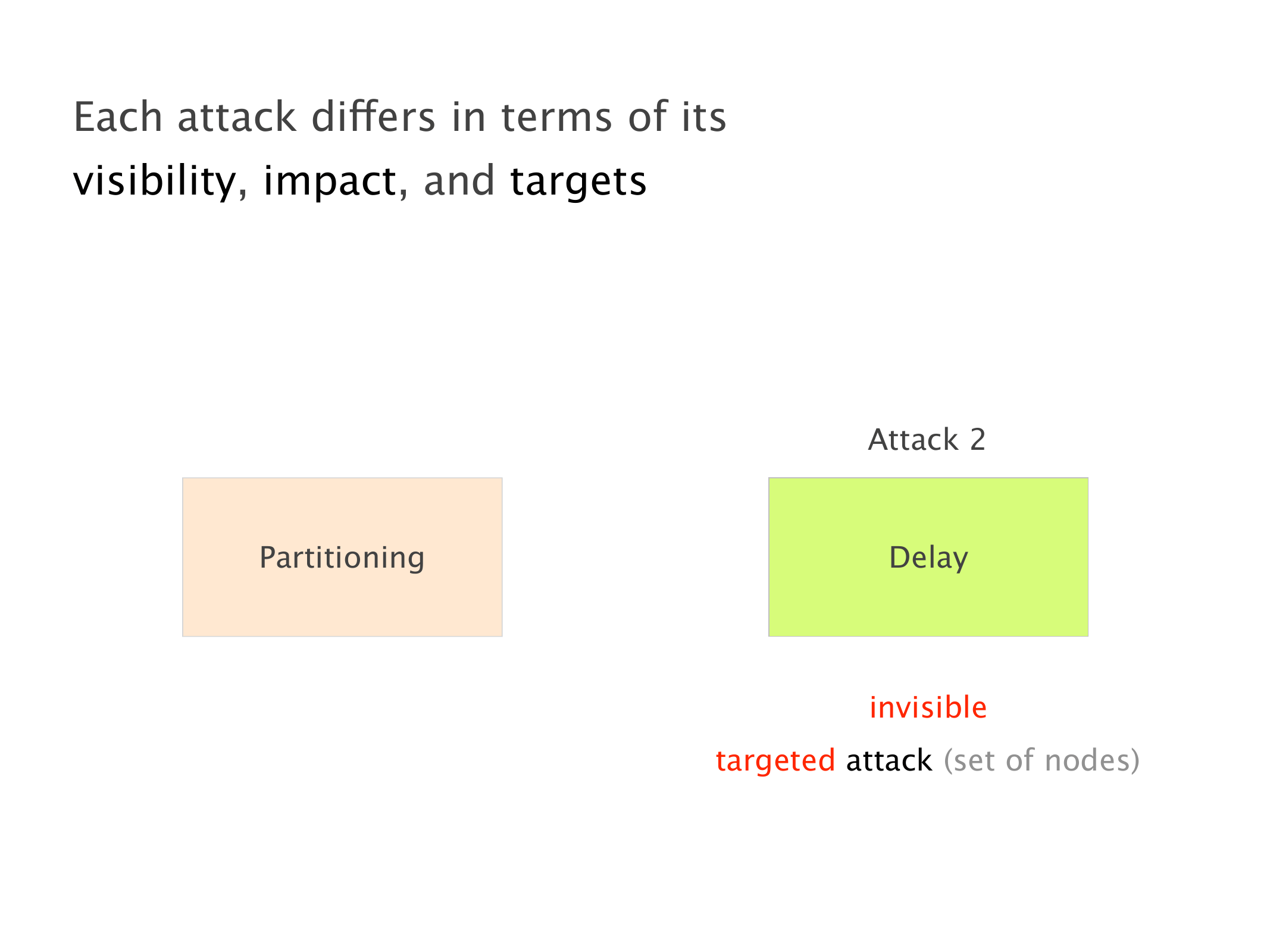 Each attack differs in terms of its visibility, impact, and targets

Partitioning

Attack 2

Delay

invisible

targeted attack (set of nodes)